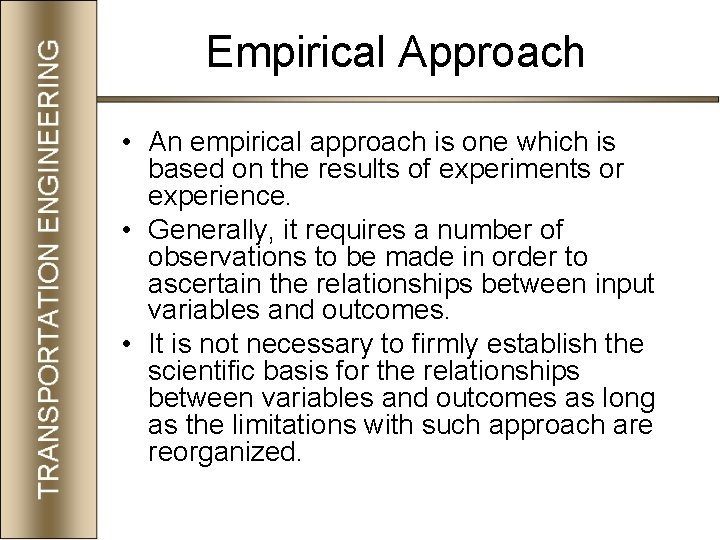 TRANSPORTATION ENGINEERING

Empirical Approach

• An empirical approach is one which is based on the results of experiments or experience.
• Generally, it requires a number of observations to be made in order to ascertain the relationships between input variables and outcomes.
• It is not necessary to firmly establish the scientific basis for the relationships between variables and outcomes as long as the limitations with such approach are reorganized.